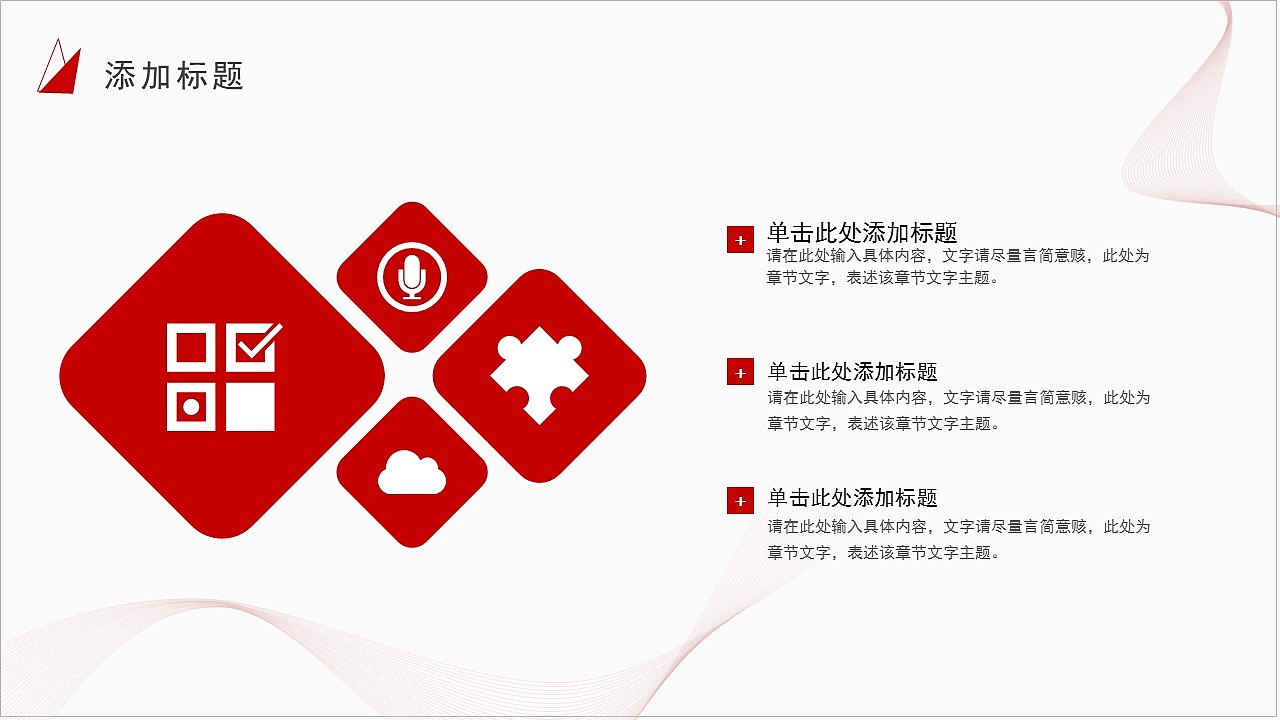 添加标题

+ 单击此处添加标题
请在此处输入具体内容，文字请尽量言简意赅，此处为章节文字，表述该章节文字主题。

+ 单击此处添加标题
请在此处输入具体内容，文字请尽量言简意赅，此处为章节文字，表述该章节文字主题。

+ 单击此处添加标题
请在此处输入具体内容，文字请尽量言简意赅，此处为章节文字，表述该章节文字主题。